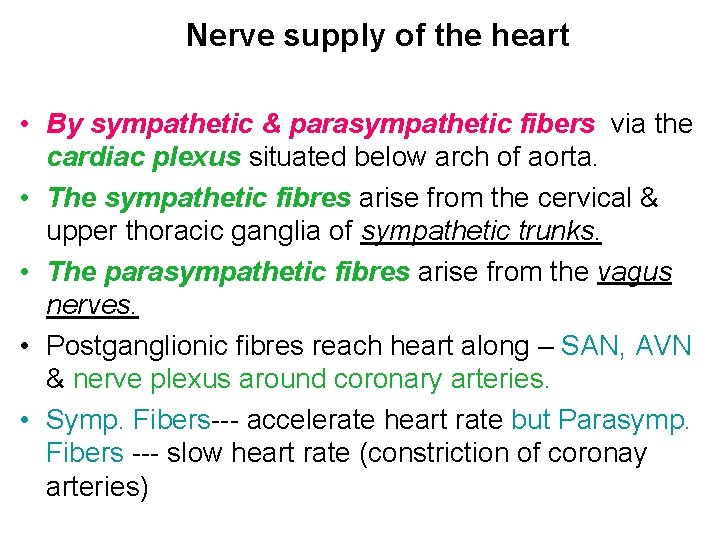 Nerve supply of the heart

• By sympathetic & parasympathetic fibers via the cardiac plexus situated below arch of aorta.

• The sympathetic fibres arise from the cervical & upper thoracic ganglia of sympathetic trunks.

• The parasympathetic fibres arise from the vagus nerves.

• Postganglionic fibres reach heart along – SAN, AVN & nerve plexus around coronary arteries.

• Symp. Fibers--- accelerate heart rate but Parasymp. Fibers --- slow heart rate (constriction of coronay arteries)